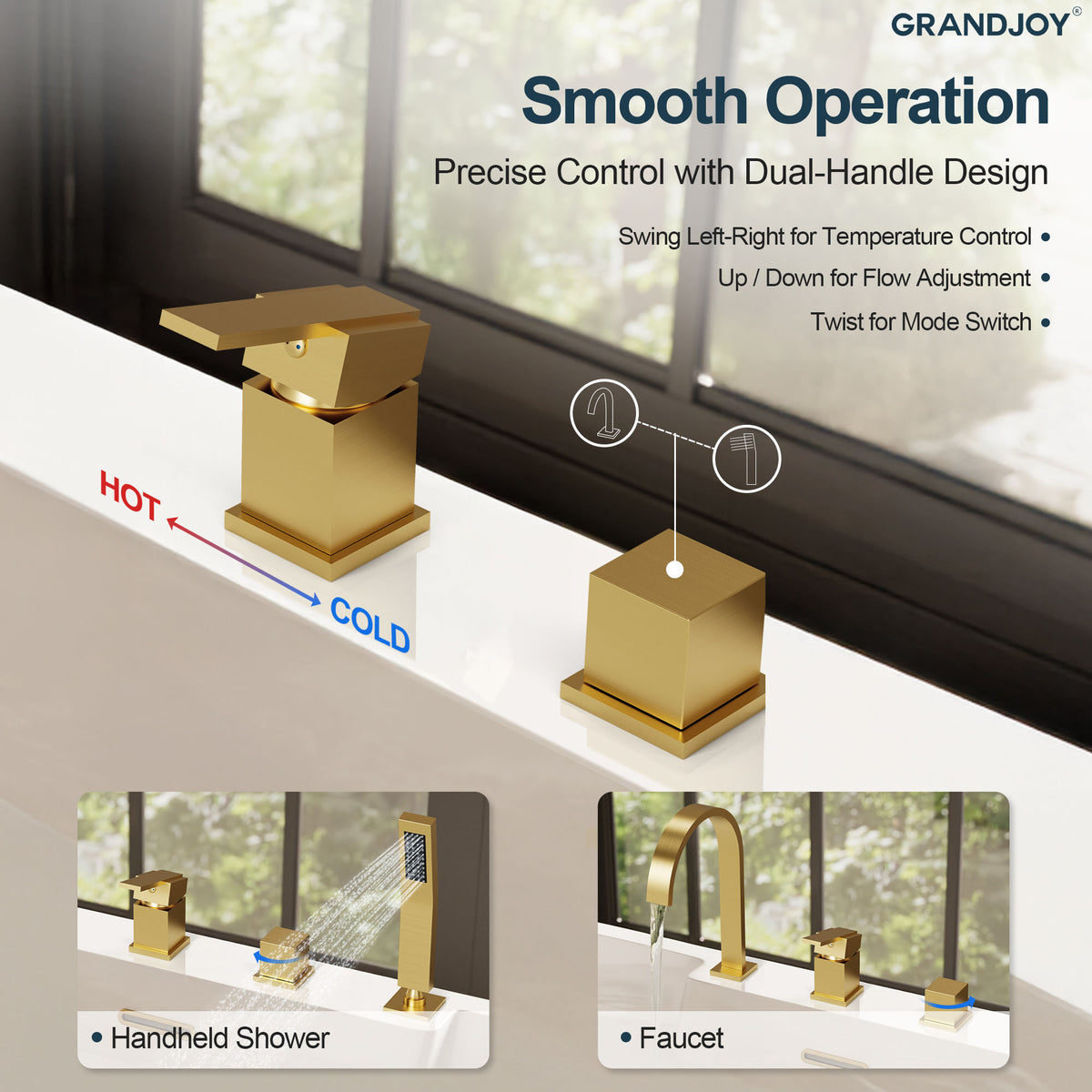 GRANDJOY®

Smooth Operation

Precise Control with Dual-Handle Design

Swing Left-Right for Temperature Control •

Up / Down for Flow Adjustment •

Twist for Mode Switch •

HOT

COLD

• Handheld Shower

• Faucet